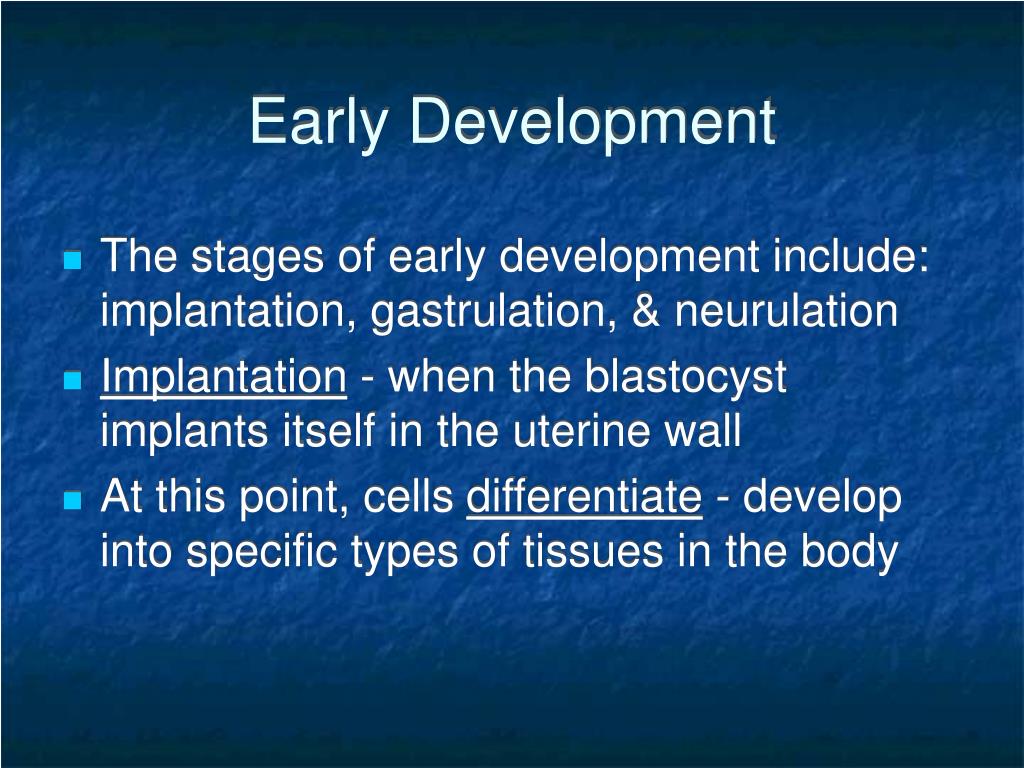 Early Development

- The stages of early development include: implantation, gastrulation, & neurulation
- Implantation - when the blastocyst implants itself in the uterine wall
- At this point, cells differentiate - develop into specific types of tissues in the body